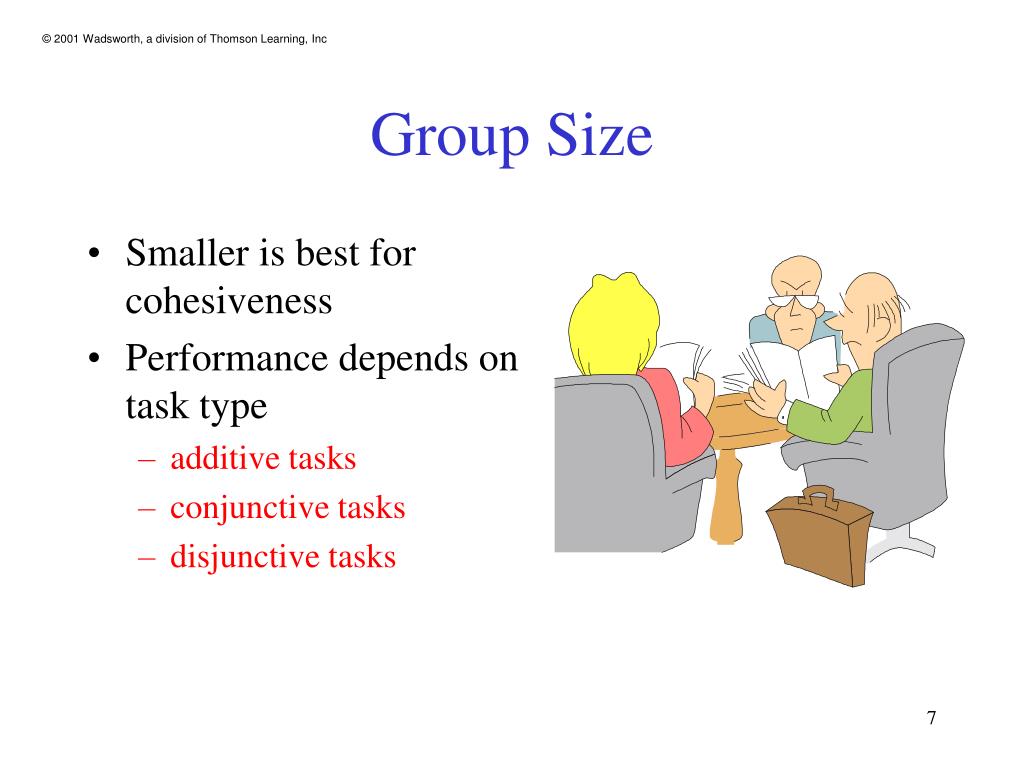 © 2001 Wadsworth, a division of Thomson Learning, Inc

Group Size

• Smaller is best for cohesiveness
• Performance depends on task type
– additive tasks
– conjunctive tasks
– disjunctive tasks

7